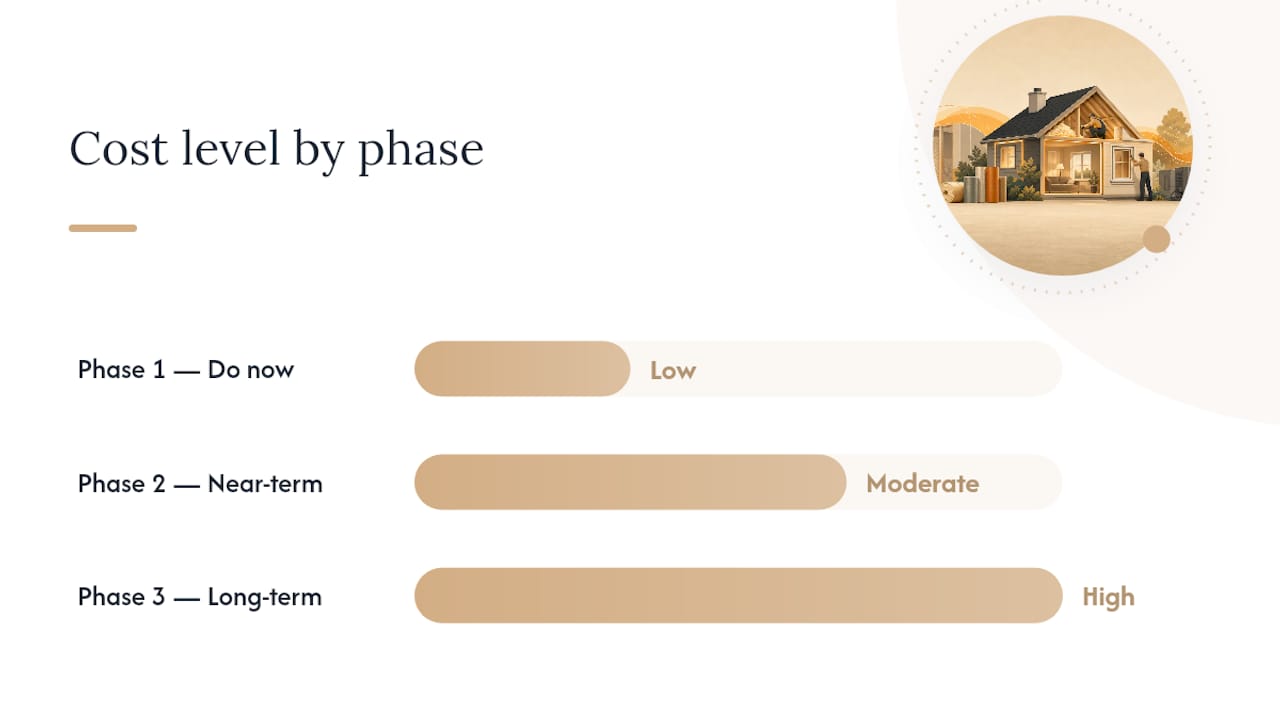 Cost level by phase

Phase 1 — Do now
Low

Phase 2 — Near-term
Moderate

Phase 3 — Long-term
High